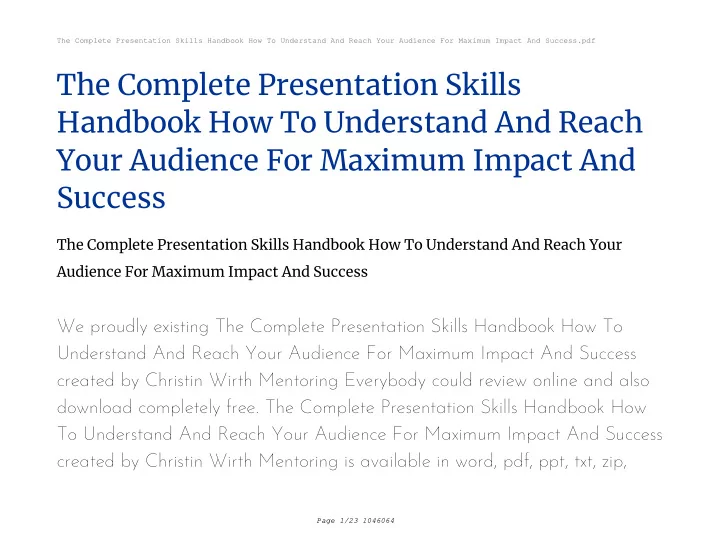 The Complete Presentation Skills Handbook How To Understand And Reach Your Audience For Maximum Impact And Success.pdf

The Complete Presentation Skills Handbook How To Understand And Reach Your Audience For Maximum Impact And Success

The Complete Presentation Skills Handbook How To Understand And Reach Your Audience For Maximum Impact And Success

We proudly existing The Complete Presentation Skills Handbook How To Understand And Reach Your Audience For Maximum Impact And Success created by Christin Wirth Mentoring Everybody could review online and also download completely free. The Complete Presentation Skills Handbook How To Understand And Reach Your Audience For Maximum Impact And Success created by Christin Wirth Mentoring is available in word, pdf, ppt, txt, zip,

Page 1/23 1046064